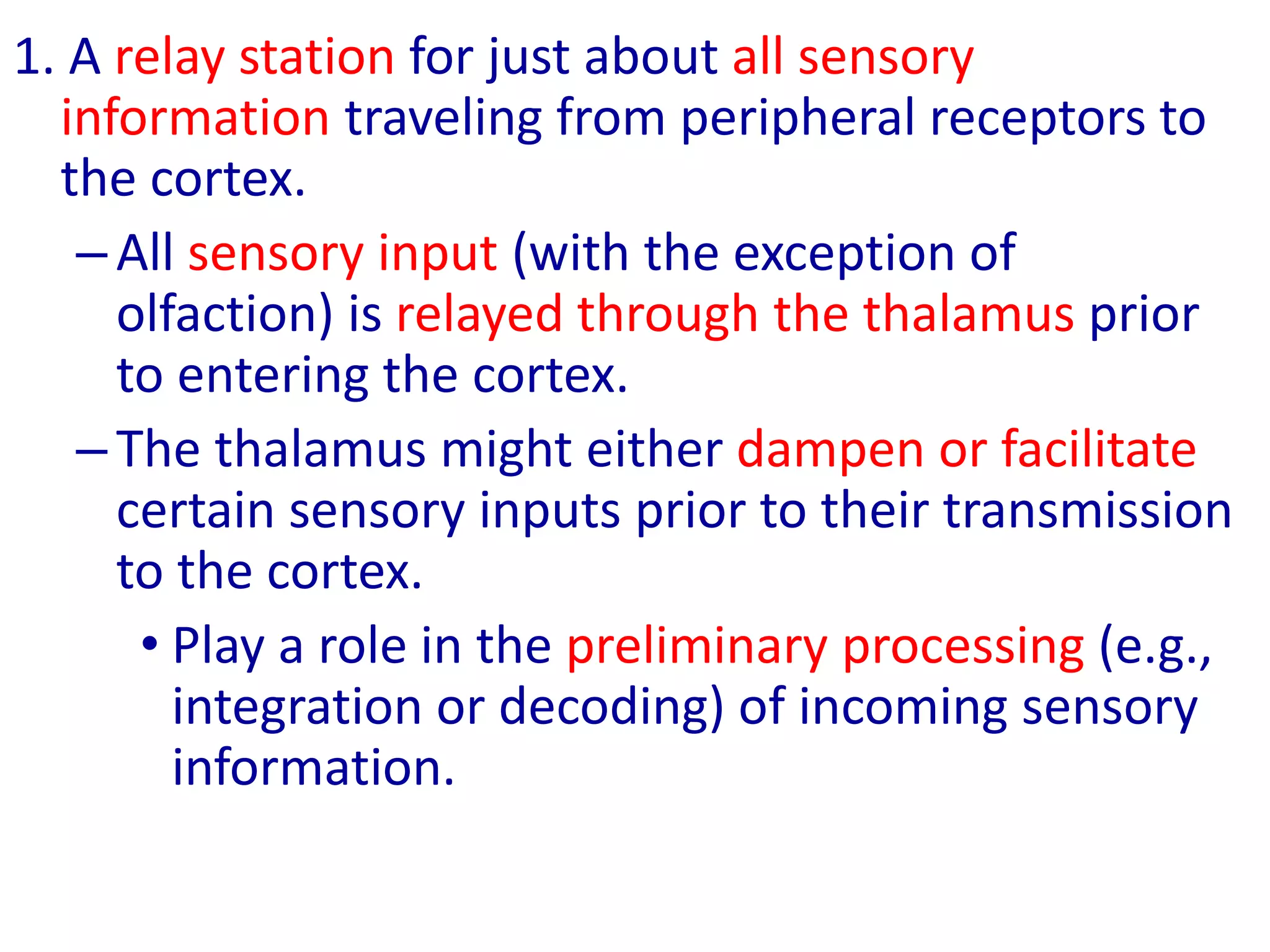 1. A relay station for just about all sensory information traveling from peripheral receptors to the cortex.

– All sensory input (with the exception of olfaction) is relayed through the thalamus prior to entering the cortex.

– The thalamus might either dampen or facilitate certain sensory inputs prior to their transmission to the cortex.

• Play a role in the preliminary processing (e.g., integration or decoding) of incoming sensory information.